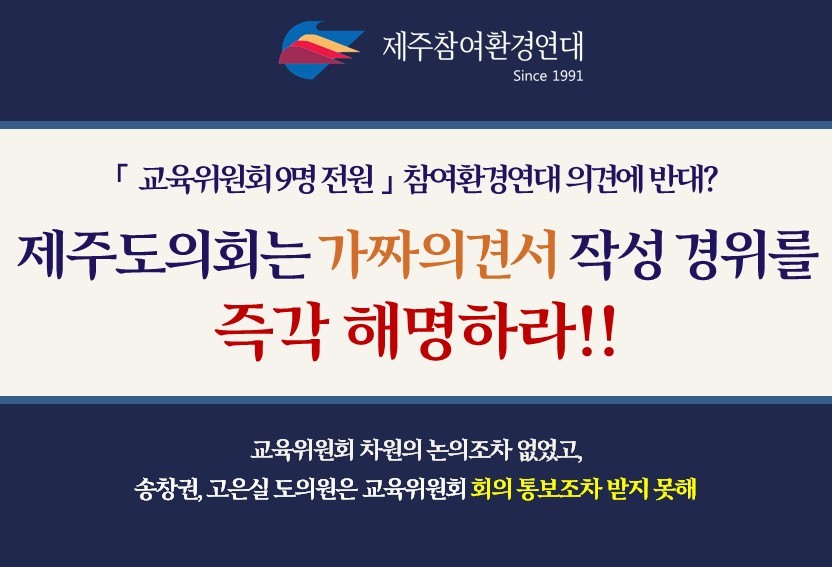 제주참여환경연대
Since 1991

「 교육위원회 9명 전원 」 참여환경연대 의견에 반대?

제주도의회는 가짜의견서 작성 경위를 즉각 해명하라!!

교육위원회 차원의 논의조차 없었고,
송창권, 고은실 도의원은 교육위원회 회의 통보조차 받지 못해